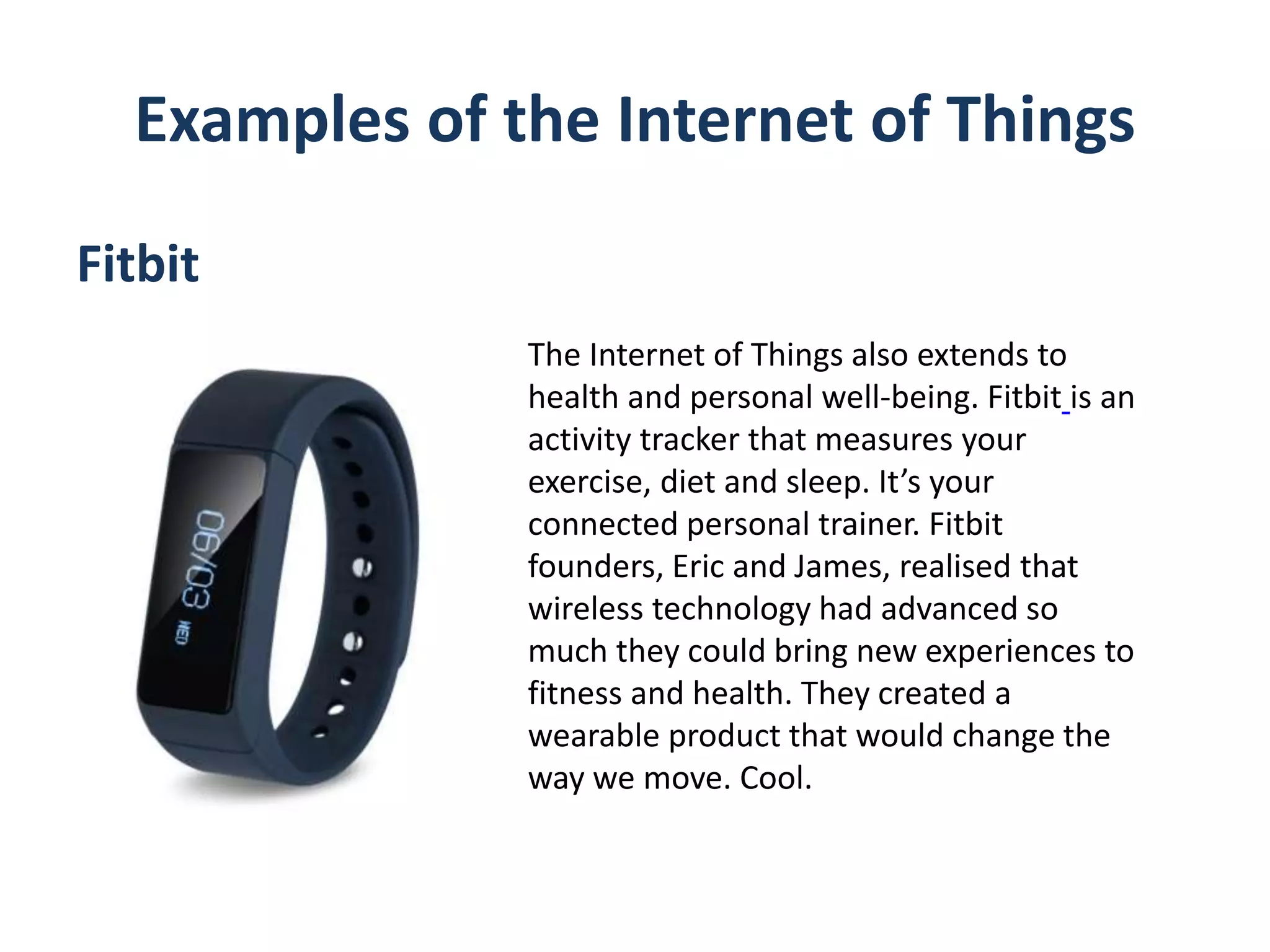 Examples of the Internet of Things

Fitbit

06/03
WED

The Internet of Things also extends to health and personal well-being. Fitbit is an activity tracker that measures your exercise, diet and sleep. It’s your connected personal trainer. Fitbit founders, Eric and James, realised that wireless technology had advanced so much they could bring new experiences to fitness and health. They created a wearable product that would change the way we move. Cool.